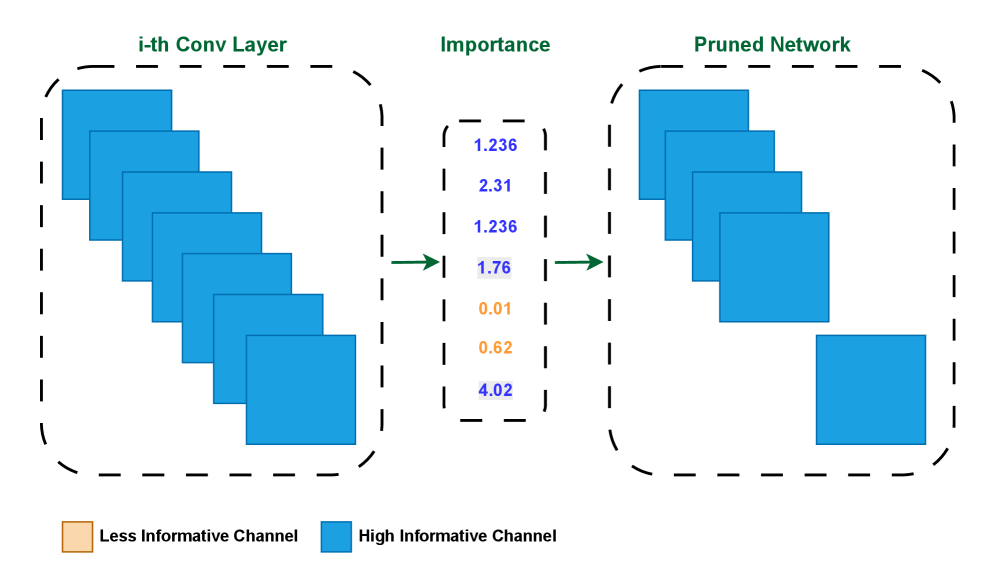 i-th Conv Layer

Importance

Pruned Network

1.236
2.31
1.236
1.76
0.01
0.62
4.02

Less Informative Channel

High Informative Channel